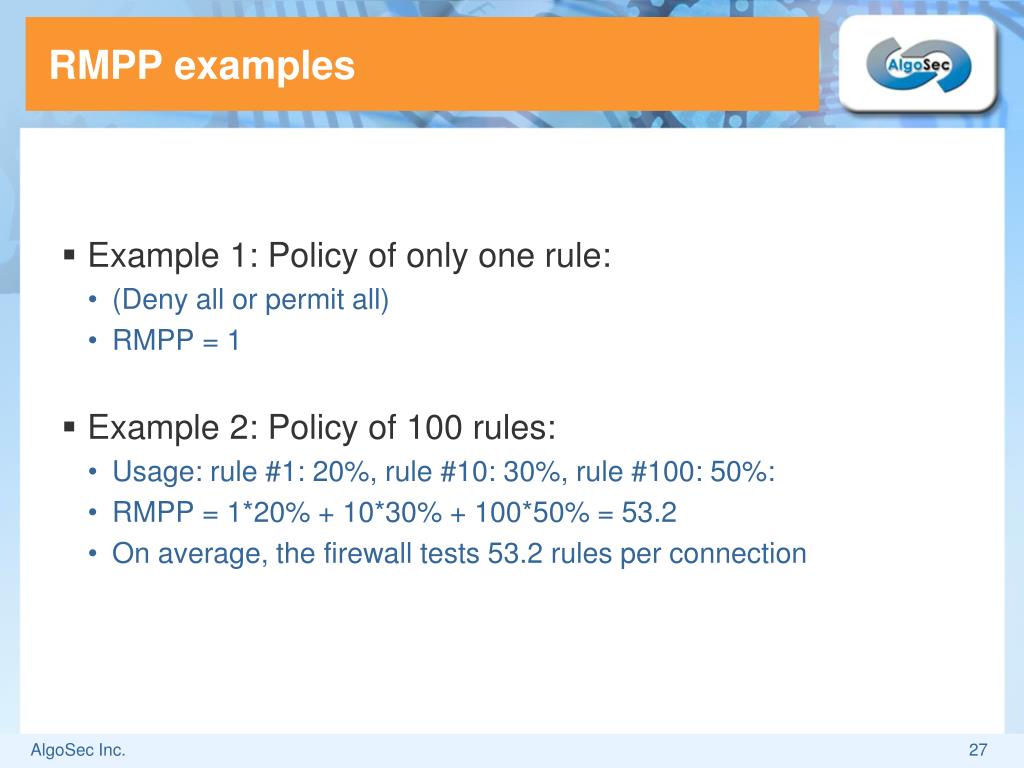 RMPP examples

AlgoSec

▪ Example 1: Policy of only one rule:
• (Deny all or permit all)
• RMPP = 1

▪ Example 2: Policy of 100 rules:
• Usage: rule #1: 20%, rule #10: 30%, rule #100: 50%:
• RMPP = 1*20% + 10*30% + 100*50% = 53.2
• On average, the firewall tests 53.2 rules per connection

AlgoSec Inc.

27